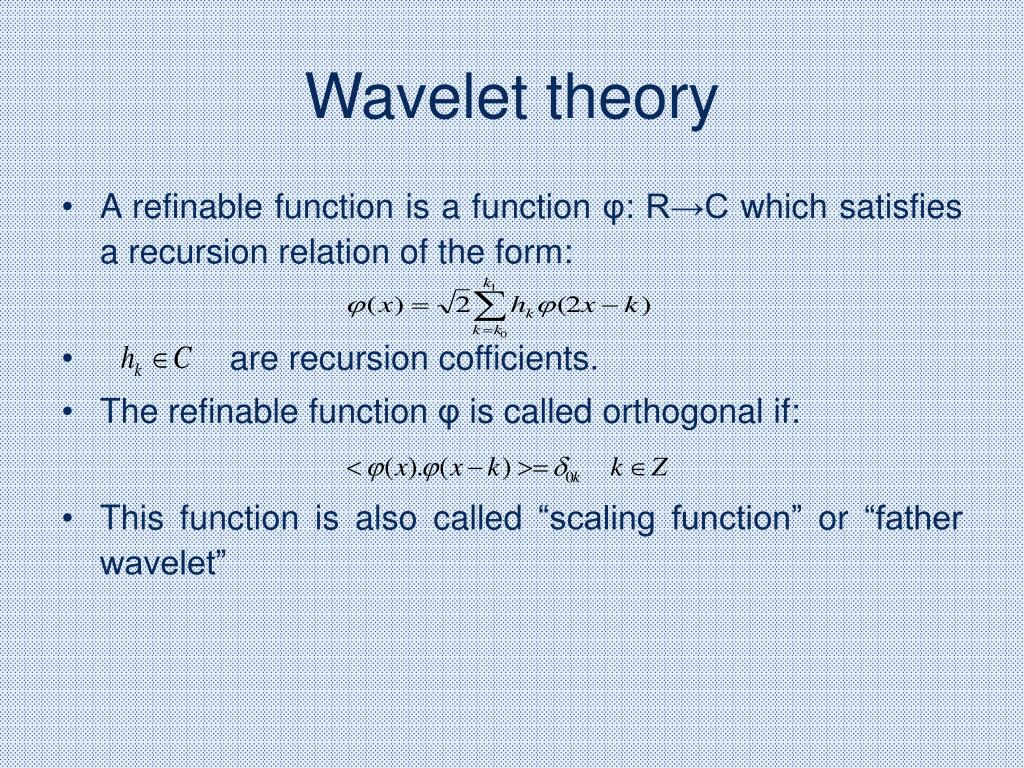 Wavelet theory

• A refinable function is a function φ: R→C which satisfies a recursion relation of the form:

$\varphi(x) = \sqrt{2}\sum_{k=k_0}^{k_1} h_k \varphi(2x-k)$

• $h_k \in C$ are recursion cofficients.

• The refinable function φ is called orthogonal if:

$<\varphi(x).\varphi(x-k)>=\delta_{0k} \quad k \in Z$

• This function is also called “scaling function” or “father wavelet”